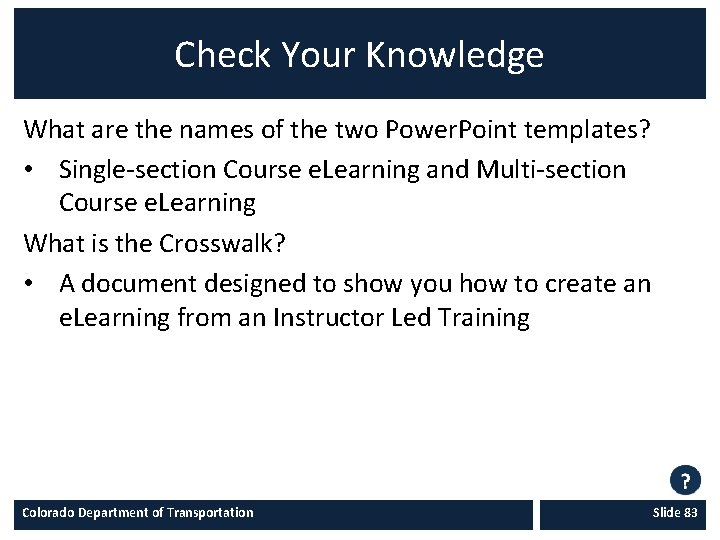 Check Your Knowledge

What are the names of the two PowerPoint templates?

• Single-section Course eLearning and Multi-section Course eLearning

What is the Crosswalk?

• A document designed to show you how to create an eLearning from an Instructor Led Training

?

Colorado Department of Transportation

Slide 83